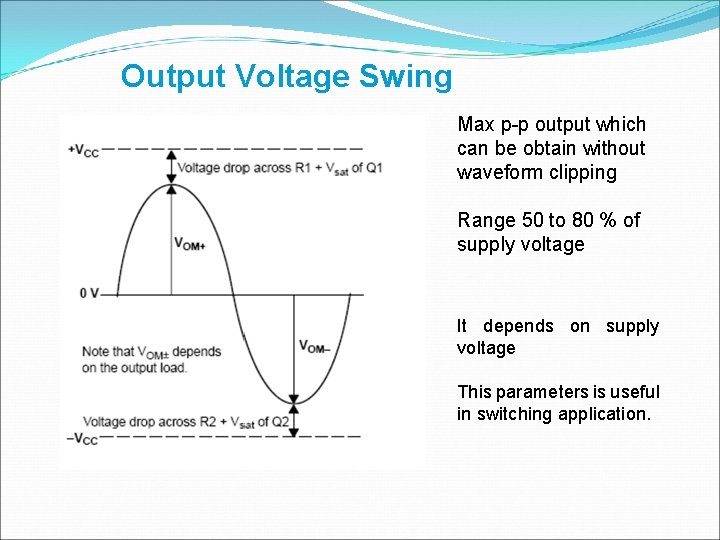 Output Voltage Swing

$+V_{CC}$

Voltage drop across R1 + $V_{sat}$ of Q1

$V_{OM+}$

0 V

Note that $V_{OM\pm}$ depends on the output load.

$V_{OM-}$

Voltage drop across R2 + $V_{sat}$ of Q2

$-V_{CC}$

Max p-p output which can be obtain without waveform clipping

Range 50 to 80 % of supply voltage

It depends on supply voltage

This parameters is useful in switching application.